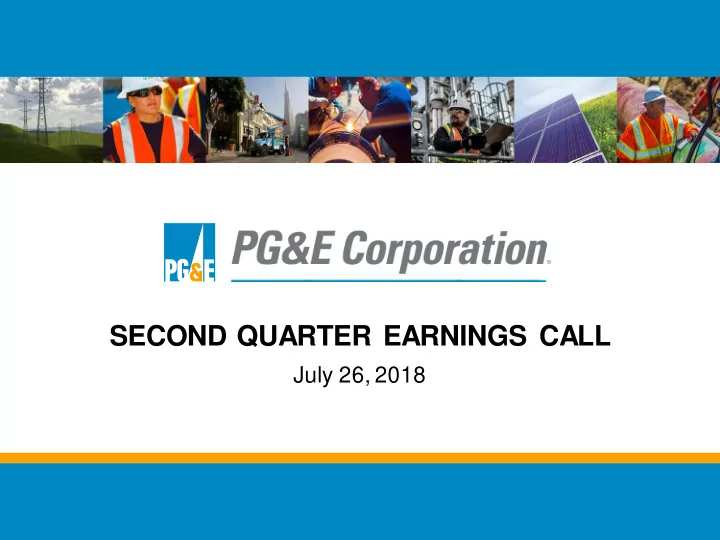 PG&E

PG&E Corporation.

SECOND QUARTER EARNINGS CALL

July 26, 2018